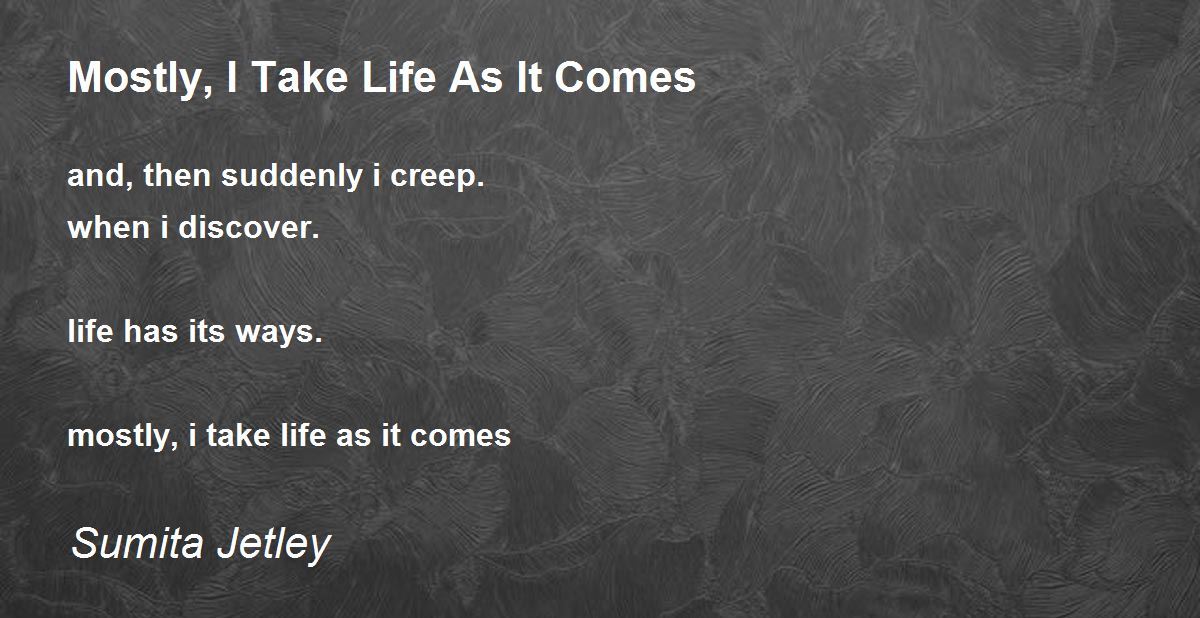 Mostly, I Take Life As It Comes

and, then suddenly i creep.
when i discover.

life has its ways.

mostly, i take life as it comes

Sumita Jetley